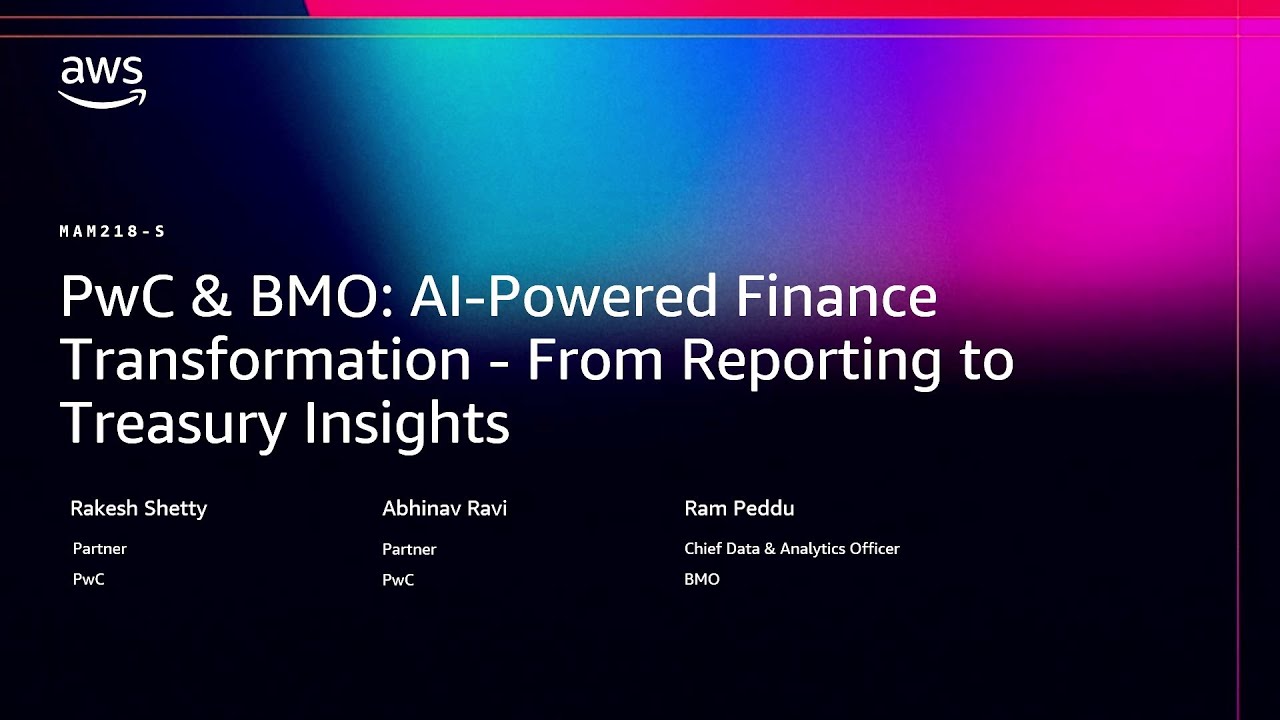 aws

MAM218-S

PwC & BMO: AI-Powered Finance Transformation - From Reporting to Treasury Insights

Rakesh Shetty
Partner
PwC

Abhinav Ravi
Partner
PwC

Ram Peddu
Chief Data & Analytics Officer
BMO